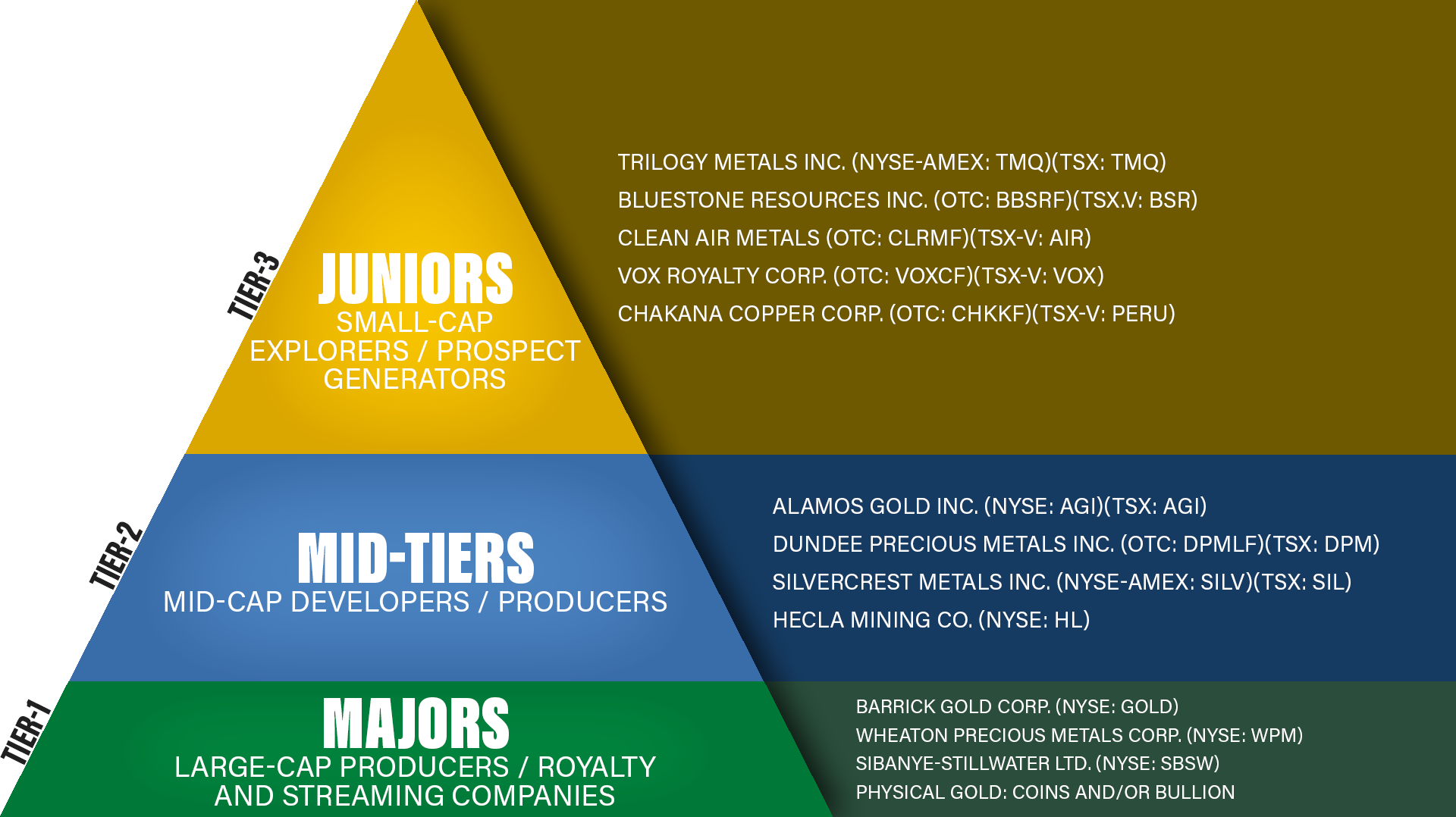 TIER-3

JUNIORS

SMALL-CAP EXPLORERS / PROSPECT GENERATORS

TRILOGY METALS INC. (NYSE-AMEX: TMQ)(TSX: TMQ)
BLUESTONE RESOURCES INC. (OTC: BBSRF)(TSX.V: BSR)
CLEAN AIR METALS (OTC: CLRMF)(TSX-V: AIR)
VOX ROYALTY CORP. (OTC: VOXCF)(TSX-V: VOX)
CHAKANA COPPER CORP. (OTC: CHKKF)(TSX-V: PERU)

TIER-2

MID-TIERS

MID-CAP DEVELOPERS / PRODUCERS

ALAMOS GOLD INC. (NYSE: AGI)(TSX: AGI)
DUNDEE PRECIOUS METALS INC. (OTC: DPMLF)(TSX: DPM)
SILVERCREST METALS INC. (NYSE-AMEX: SILV)(TSX: SIL)
HECLA MINING CO. (NYSE: HL)

TIER-1

MAJORS

LARGE-CAP PRODUCERS / ROYALTY AND STREAMING COMPANIES

BARRICK GOLD CORP. (NYSE: GOLD)
WHEATON PRECIOUS METALS CORP. (NYSE: WPM)
SIBANYE-STILLWATER LTD. (NYSE: SBSW)
PHYSICAL GOLD: COINS AND/OR BULLION